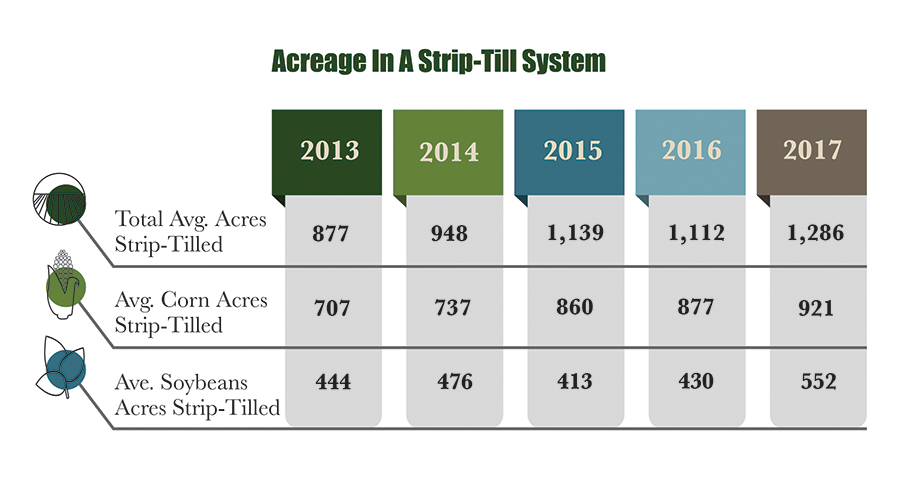 Acreage In A Strip-Till System

| | 2013 | 2014 | 2015 | 2016 | 2017 |
|---|---|---|---|---|---|
| Total Avg. Acres Strip-Tilled | 877 | 948 | 1,139 | 1,112 | 1,286 |
| Avg. Corn Acres Strip-Tilled | 707 | 737 | 860 | 877 | 921 |
| Ave. Soybeans Acres Strip-Tilled | 444 | 476 | 413 | 430 | 552 |